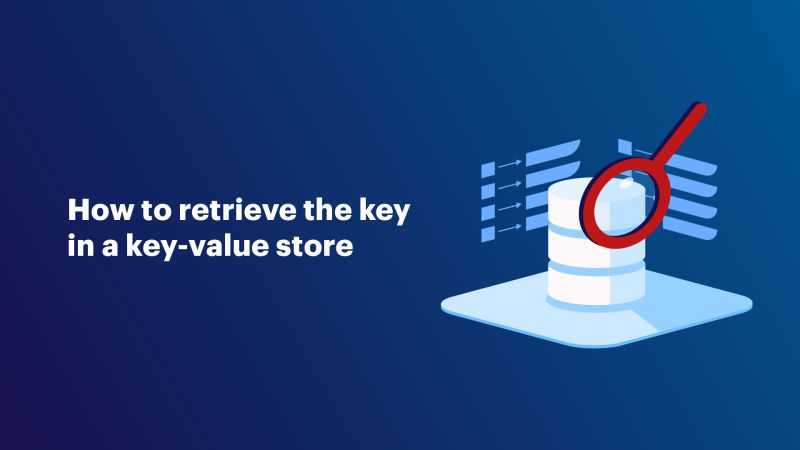 How to retrieve the key in a key-value store